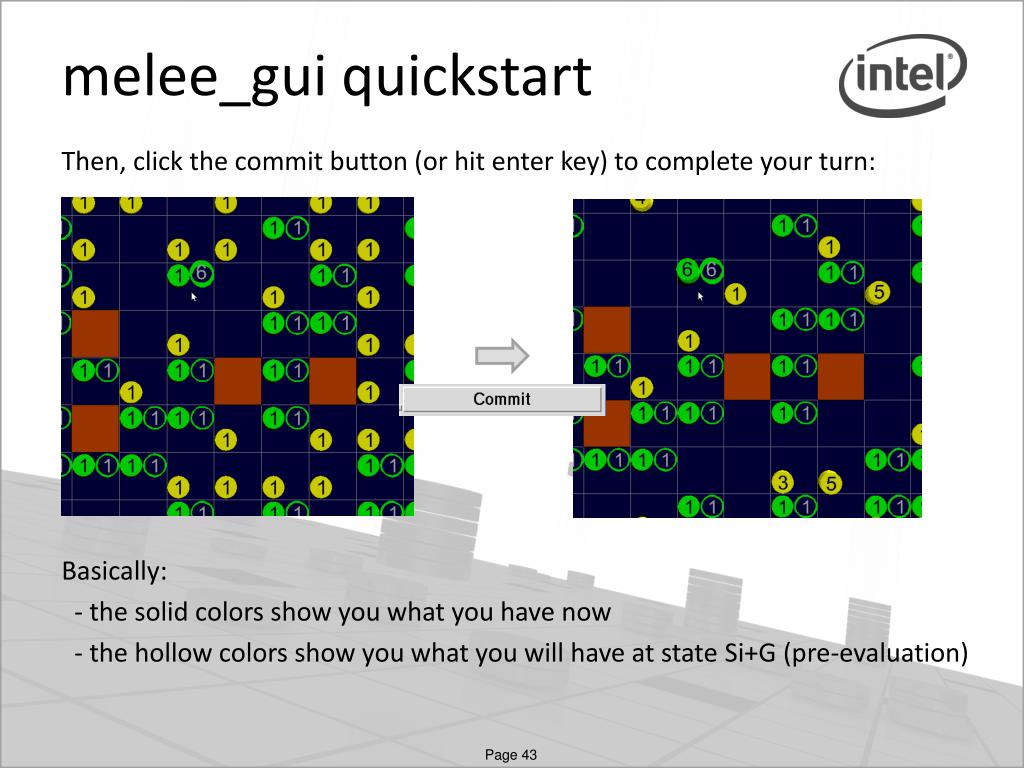 melee_gui quickstart

intel

Then, click the commit button (or hit enter key) to complete your turn:

Commit

Basically:
- the solid colors show you what you have now
- the hollow colors show you what you will have at state Si+G (pre-evaluation)

Page 43